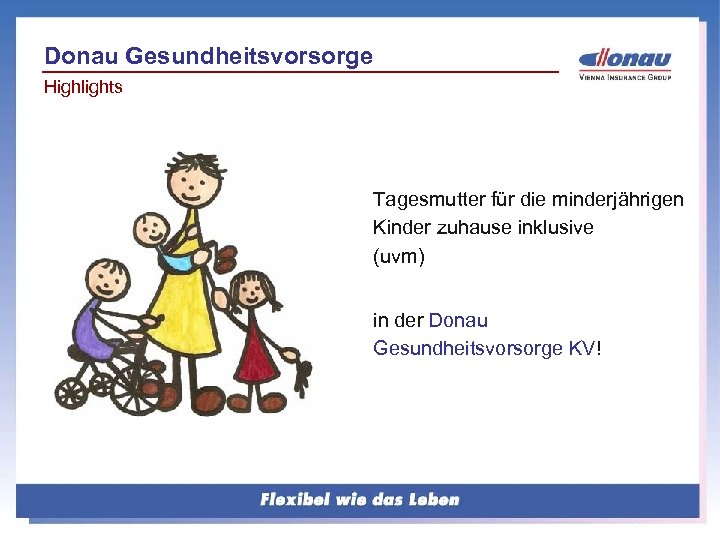 Donau Gesundheitsvorsorge
Highlights

donau
VIENNA INSURANCE GROUP

Tagesmutter für die minderjährigen Kinder zuhause inklusive (uvm)

in der Donau Gesundheitsvorsorge KV!

Flexibel wie das Leben